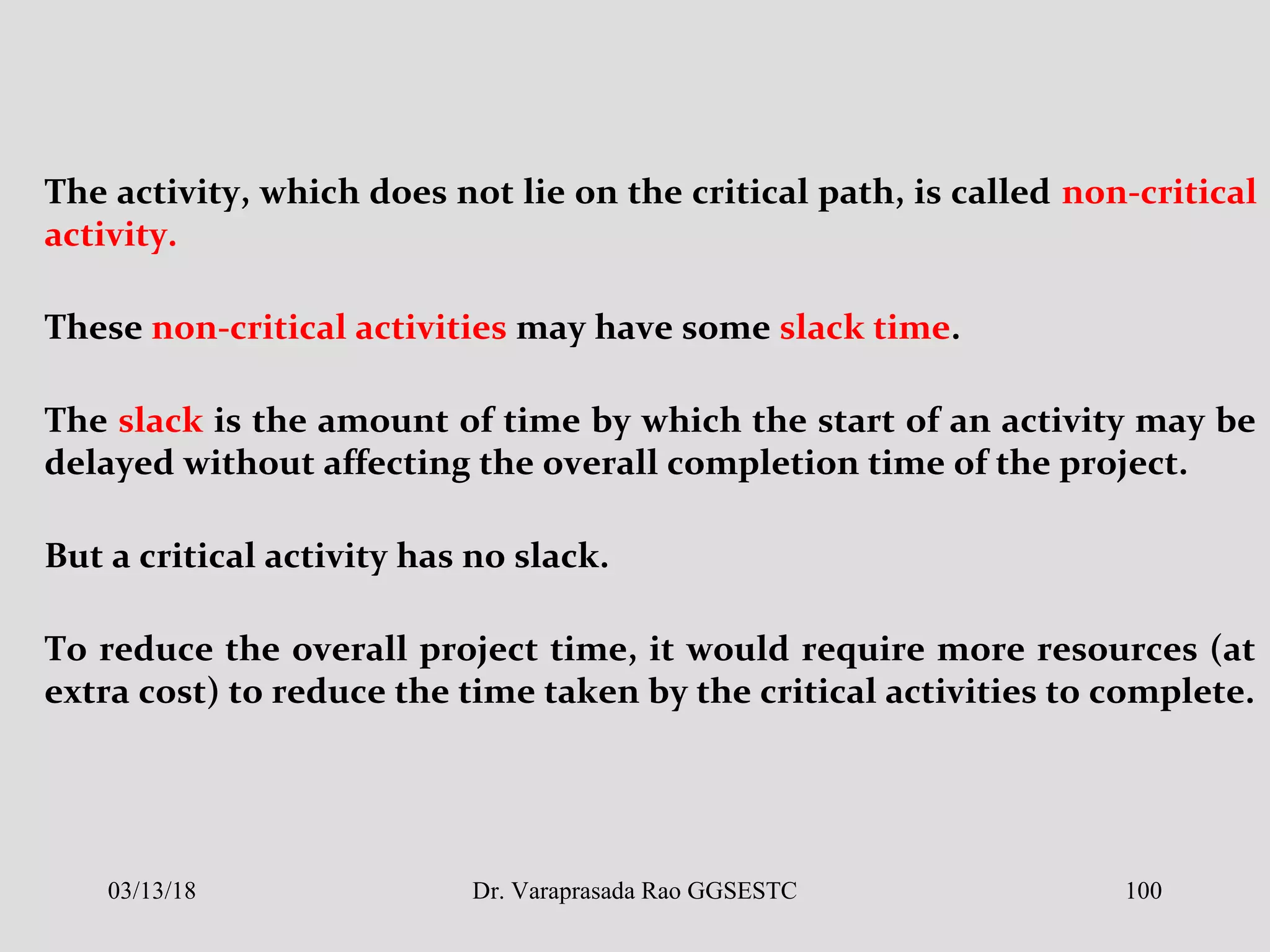 The activity, which does not lie on the critical path, is called non-critical activity.

These non-critical activities may have some slack time.

The slack is the amount of time by which the start of an activity may be delayed without affecting the overall completion time of the project.

But a critical activity has no slack.

To reduce the overall project time, it would require more resources (at extra cost) to reduce the time taken by the critical activities to complete.

03/13/18

Dr. Varaprasada Rao GGSESTC

100